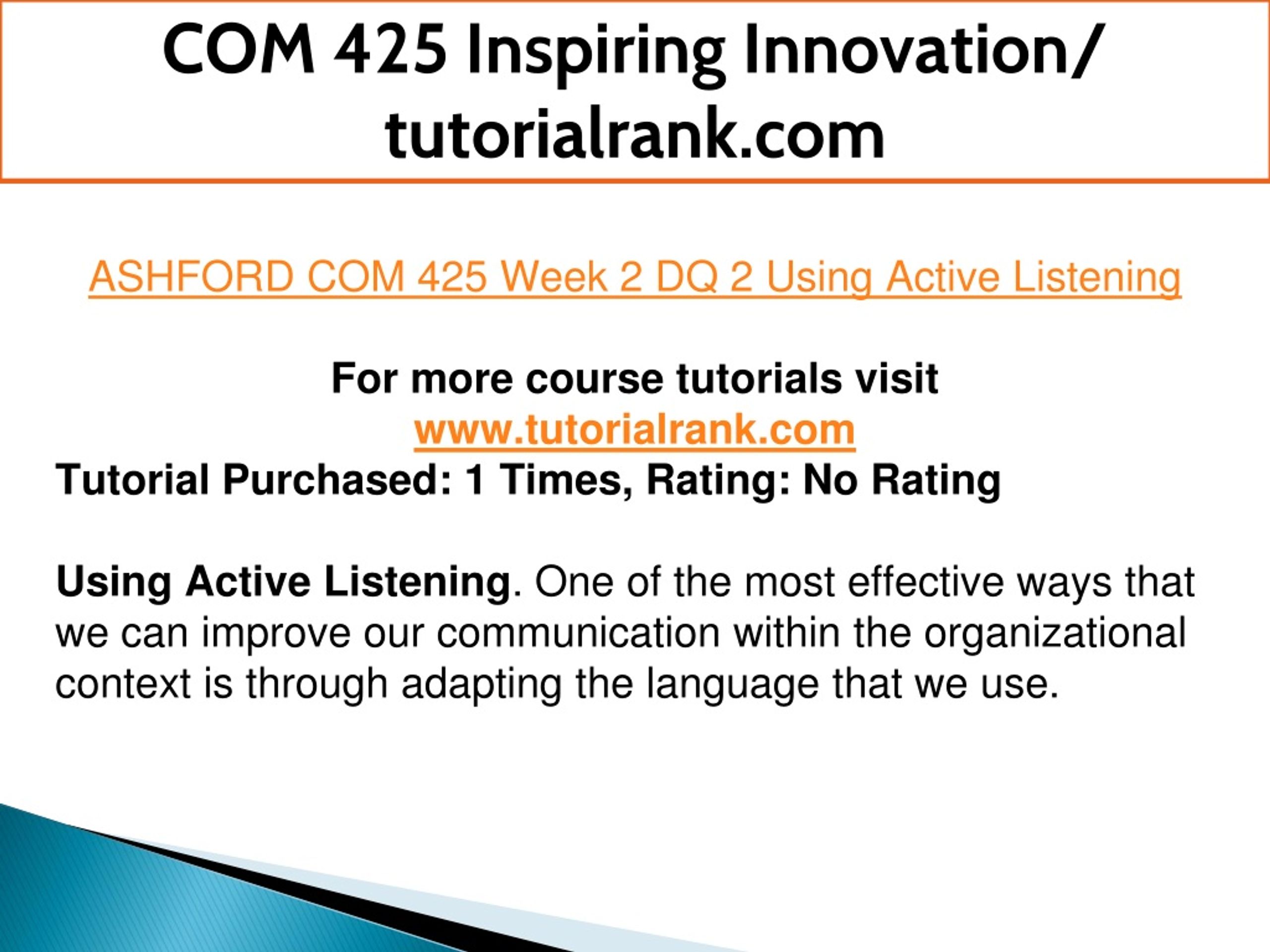 COM 425 Inspiring Innovation/ tutorialrank.com

ASHFORD COM 425 Week 2 DQ 2 Using Active Listening

For more course tutorials visit
www.tutorialrank.com
Tutorial Purchased: 1 Times, Rating: No Rating

Using Active Listening. One of the most effective ways that we can improve our communication within the organizational context is through adapting the language that we use.